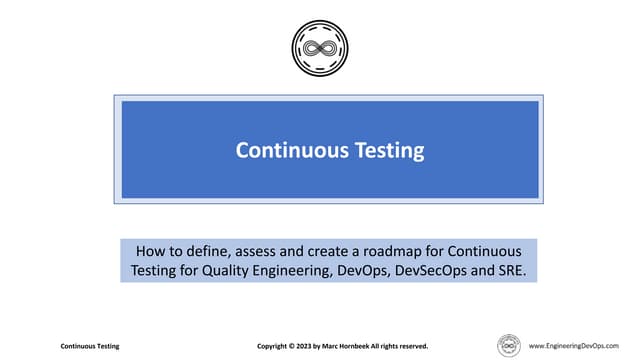 Continuous Testing

How to define, assess and create a roadmap for Continuous Testing for Quality Engineering, DevOps, DevSecOps and SRE.

Continuous Testing

Copyright © 2023 by Marc Hornbeek All rights reserved.

www.EngineeringDevOps.com